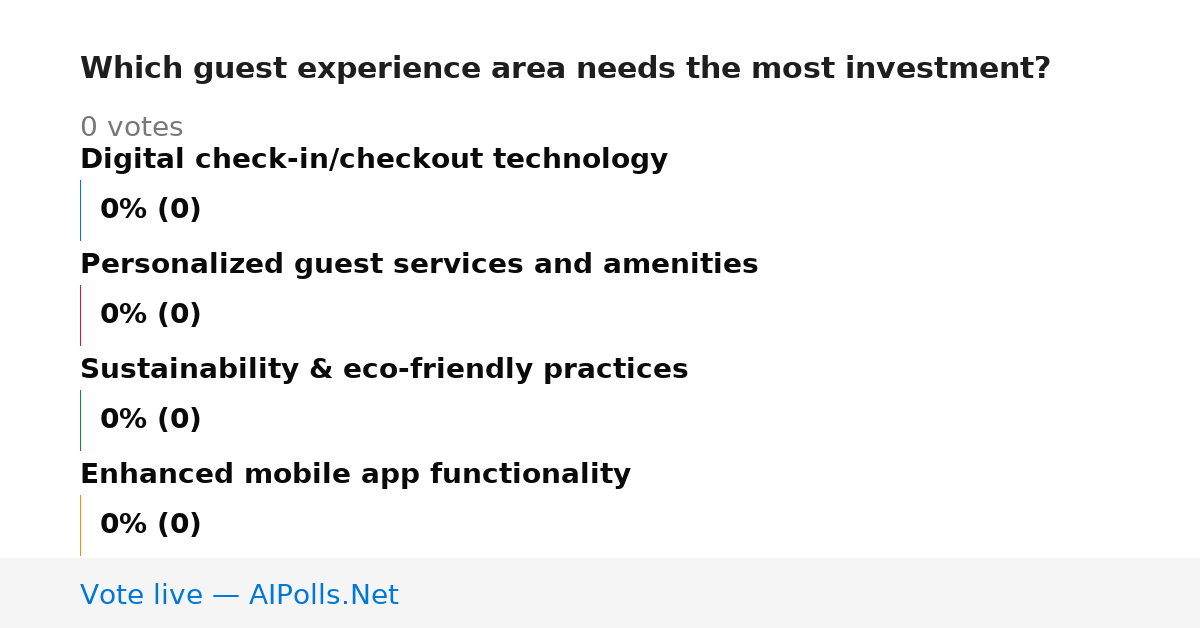 Which guest experience area needs the most investment?

0 votes

Digital check-in/checkout technology

0% (0)

Personalized guest services and amenities

0% (0)

Sustainability & eco-friendly practices

0% (0)

Enhanced mobile app functionality

0% (0)

Vote live — AIPolls.Net